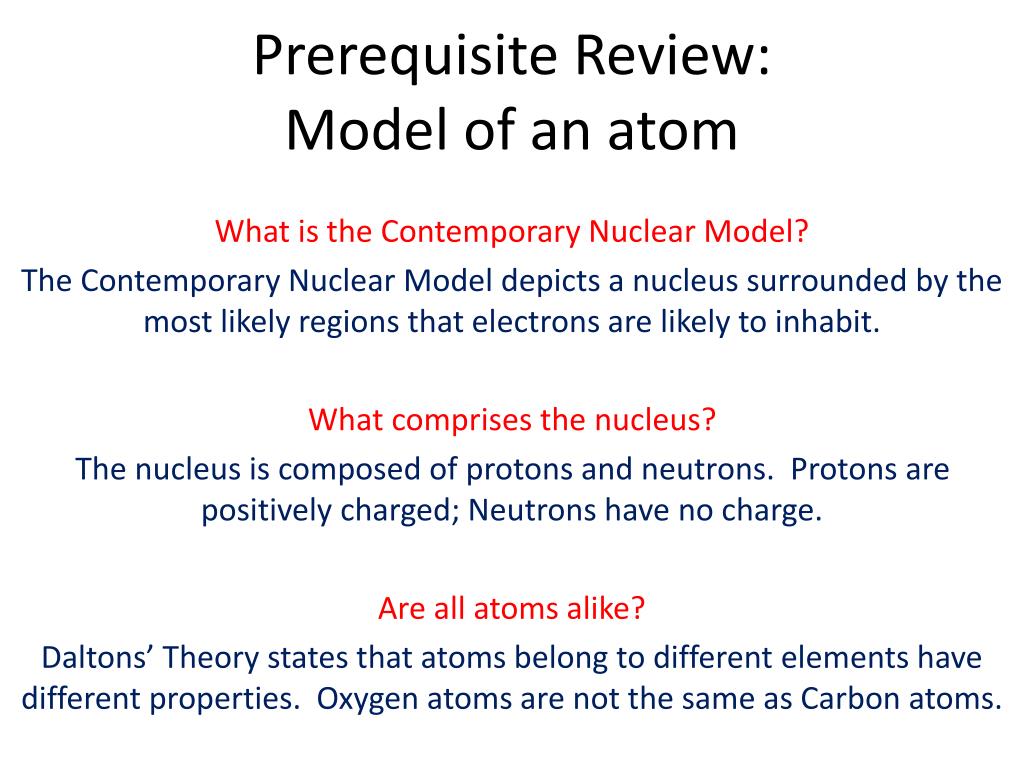 Prerequisite Review:
Model of an atom

What is the Contemporary Nuclear Model?

The Contemporary Nuclear Model depicts a nucleus surrounded by the most likely regions that electrons are likely to inhabit.

What comprises the nucleus?

The nucleus is composed of protons and neutrons. Protons are positively charged; Neutrons have no charge.

Are all atoms alike?

Daltons’ Theory states that atoms belong to different elements have different properties. Oxygen atoms are not the same as Carbon atoms.